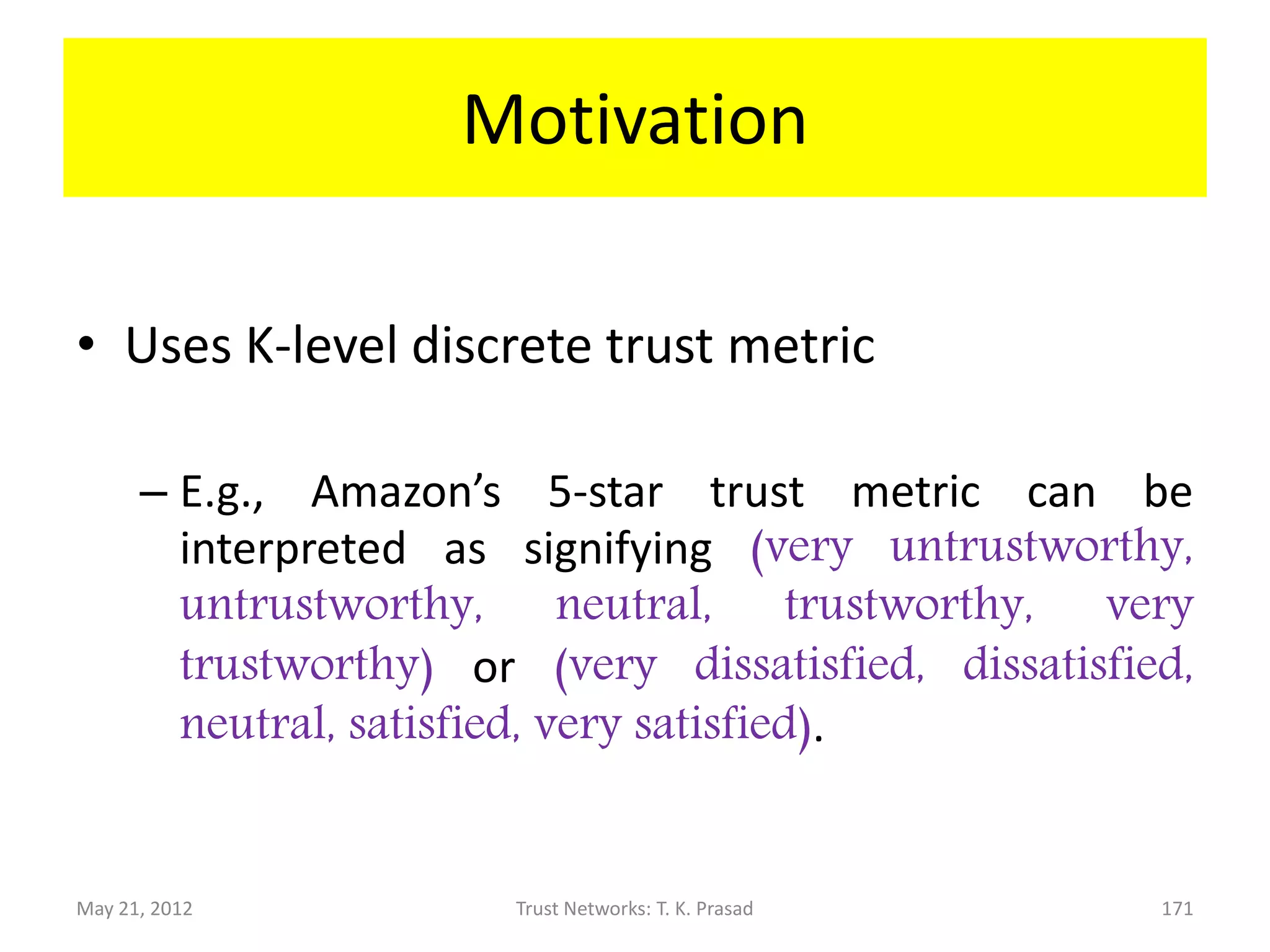 Motivation

• Uses K-level discrete trust metric

– E.g., Amazon’s 5-star trust metric can be interpreted as signifying (very untrustworthy, untrustworthy, neutral, trustworthy, very trustworthy) or (very dissatisfied, dissatisfied, neutral, satisfied, very satisfied).

May 21, 2012

Trust Networks: T. K. Prasad

171